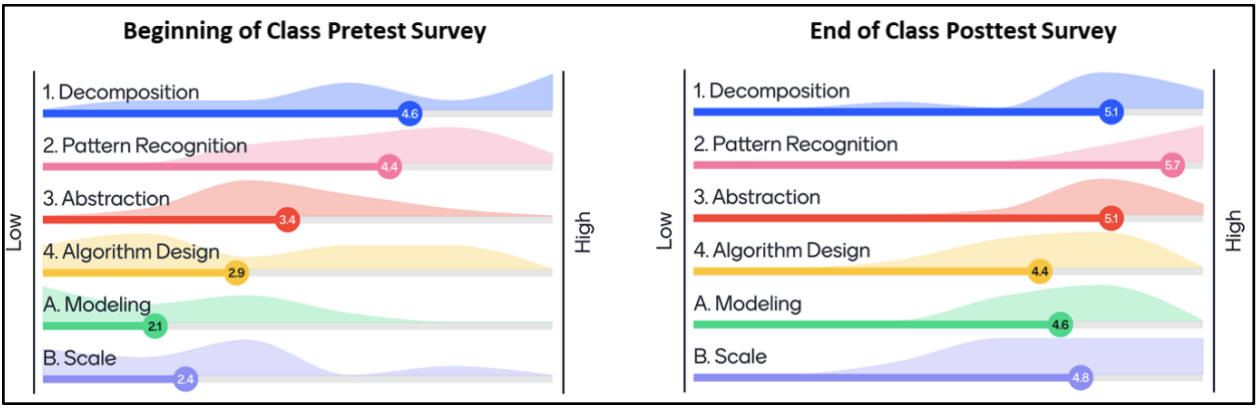 Beginning of Class Pretest Survey

Low

1. Decomposition
4.6

2. Pattern Recognition
4.4

3. Abstraction
3.4

4. Algorithm Design
2.9

A. Modeling
2.1

B. Scale
2.4

High

End of Class Posttest Survey

Low

1. Decomposition
5.1

2. Pattern Recognition
5.7

3. Abstraction
5.1

4. Algorithm Design
4.4

A. Modeling
4.6

B. Scale
4.8

High